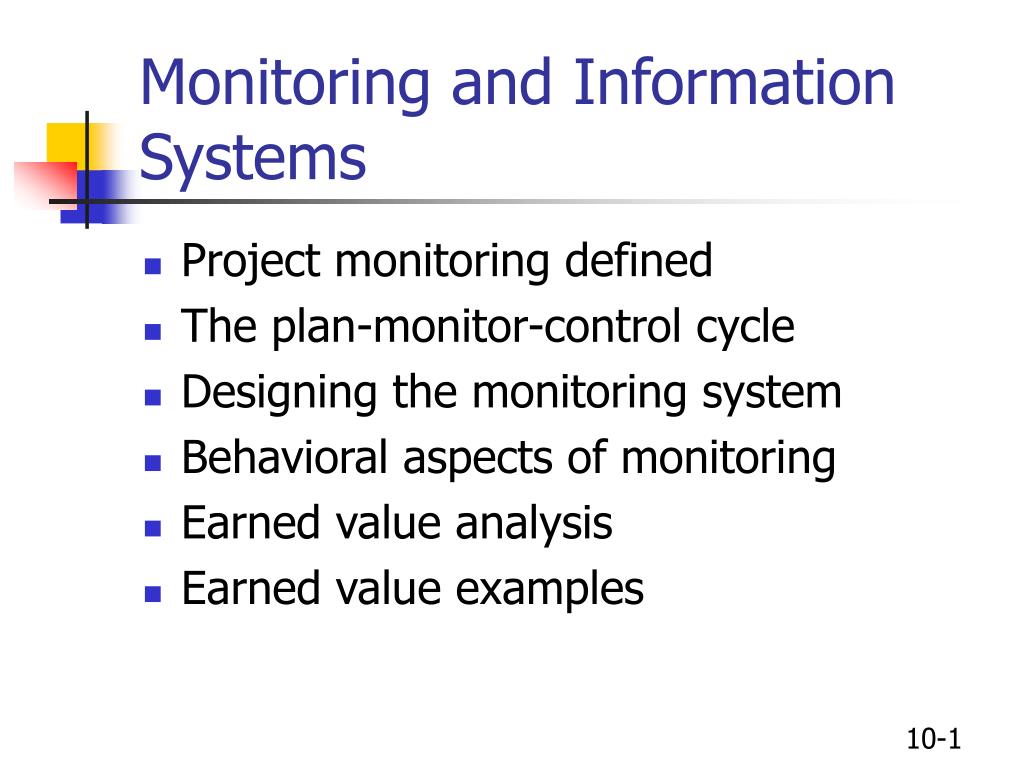 Monitoring and Information Systems

- Project monitoring defined
- The plan-monitor-control cycle
- Designing the monitoring system
- Behavioral aspects of monitoring
- Earned value analysis
- Earned value examples

10-1